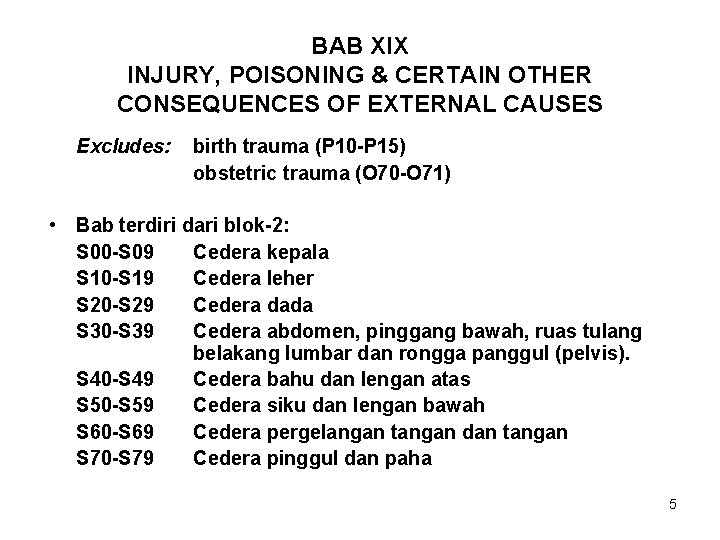 BAB XIX
INJURY, POISONING & CERTAIN OTHER CONSEQUENCES OF EXTERNAL CAUSES

Excludes: birth trauma (P10-P15)
obstetric trauma (O70-O71)

• Bab terdiri dari blok-2:
S00-S09 Cedera kepala
S10-S19 Cedera leher
S20-S29 Cedera dada
S30-S39 Cedera abdomen, pinggang bawah, ruas tulang belakang lumbar dan rongga panggul (pelvis).
S40-S49 Cedera bahu dan lengan atas
S50-S59 Cedera siku dan lengan bawah
S60-S69 Cedera pergelangan tangan dan tangan
S70-S79 Cedera pinggul dan paha

5